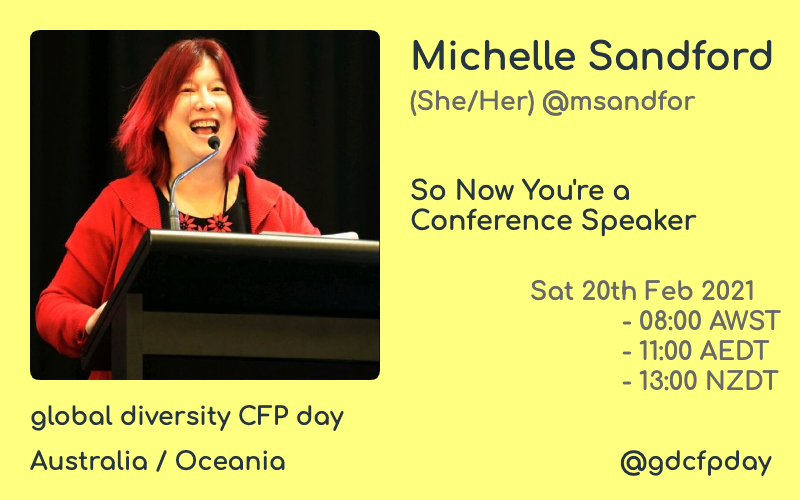 Michelle Sandford

(She/Her) @msandfor

So Now You're a Conference Speaker

Sat 20th Feb 2021
- 08:00 AWST
- 11:00 AEDT
- 13:00 NZDT

global diversity CFP day

Australia / Oceania

@gdcfpday